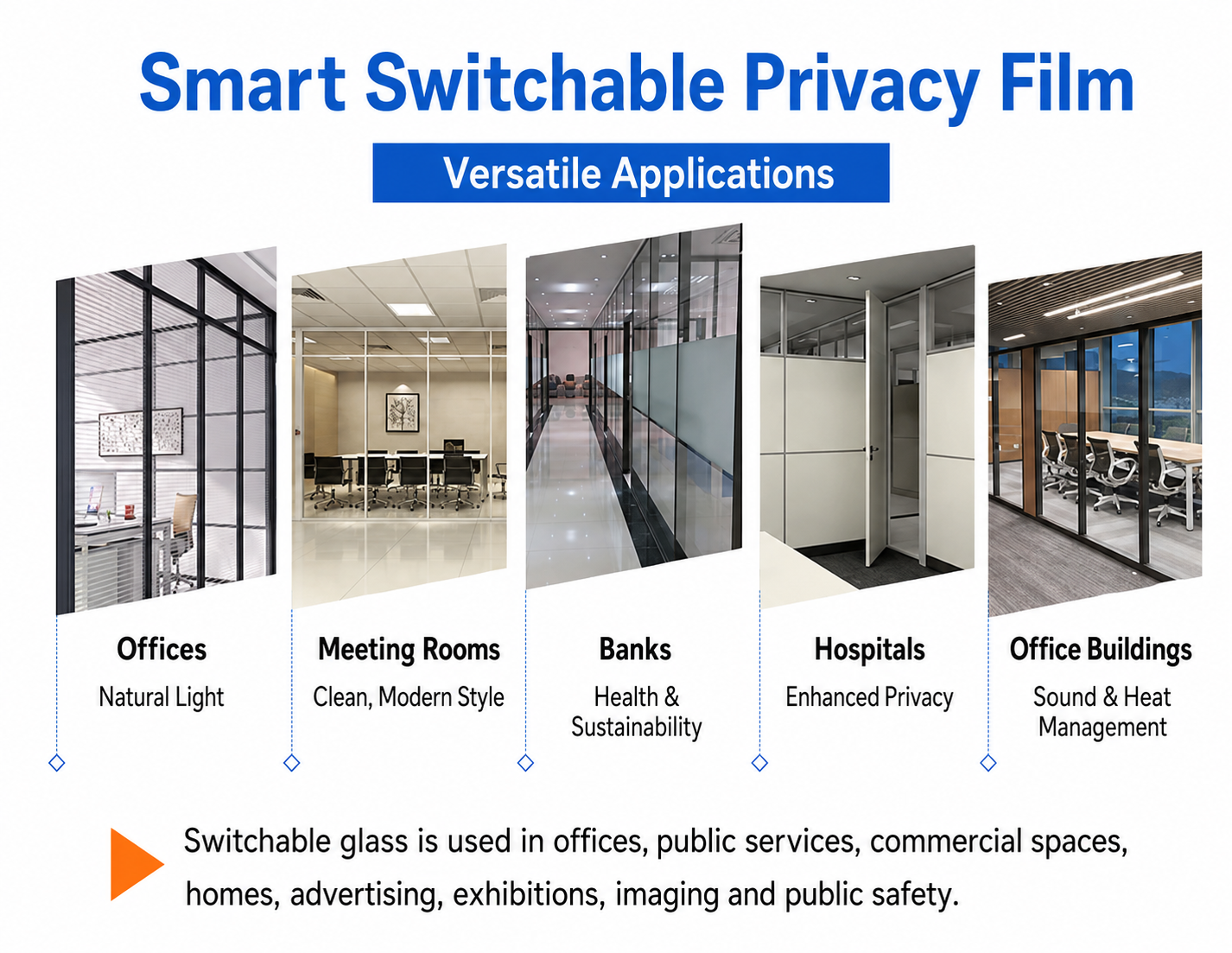 Smart Switchable Privacy Film

Versatile Applications

Offices
Natural Light

Meeting Rooms
Clean, Modern Style

Banks
Health & Sustainability

Hospitals
Enhanced Privacy

Office Buildings
Sound & Heat Management

Switchable glass is used in offices, public services, commercial spaces, homes, advertising, exhibitions, imaging and public safety.